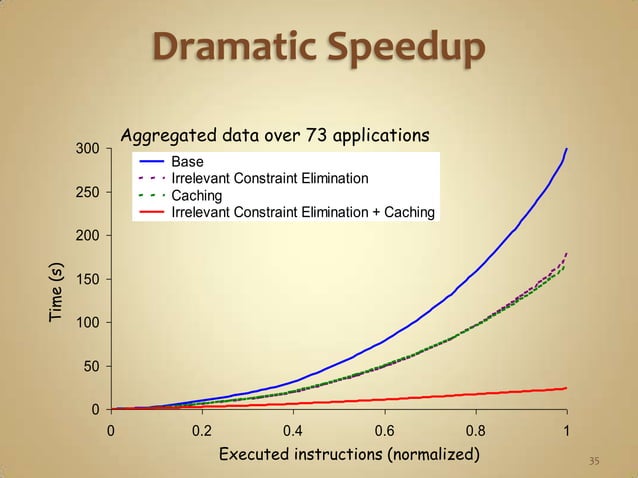 Dramatic Speedup

Aggregated data over 73 applications

Base
Irrelevant Constraint Elimination
Caching
Irrelevant Constraint Elimination + Caching

Time (s)

300
250
200
150
100
50
0

0
0.2
0.4
0.6
0.8
1

Executed instructions (normalized)

35